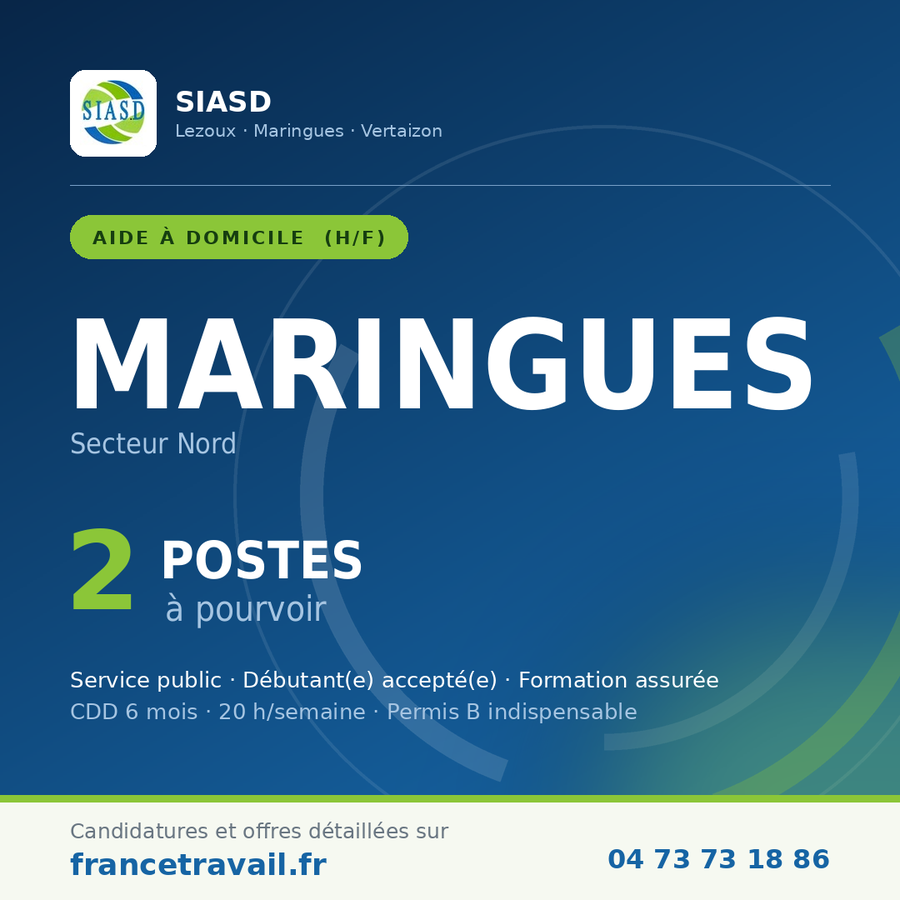 SIASD

SIASD
Lezoux · Maringues · Vertaizon

AIDE À DOMICILE (H/F)

MARINGUES
Secteur Nord

2 POSTES
à pourvoir

Service public · Débutant(e) accepté(e) · Formation assurée
CDD 6 mois · 20 h/semaine · Permis B indispensable

Candidatures et offres détaillées sur
francetravail.fr

04 73 73 18 86